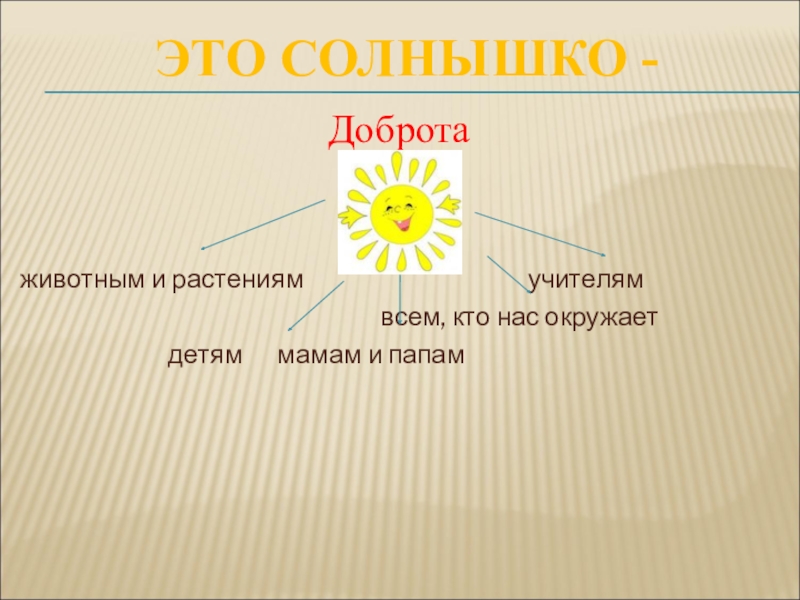 ЭТО СОЛНЫШКО -

Доброта

животным и растениям

учителям

всем, кто нас окружает

детям

мамам и папам